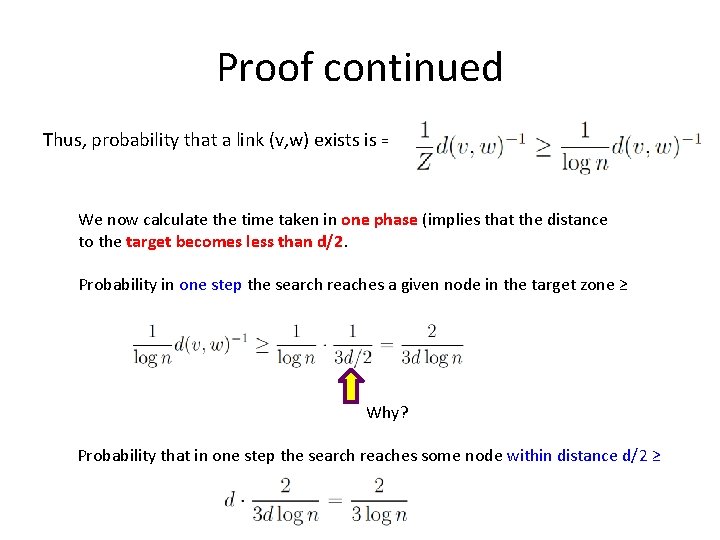 Proof continued

Thus, probability that a link (v,w) exists is = $\frac{1}{Z}d(v,w)^{-1} \geq \frac{1}{\log n}d(v,w)^{-1}$

We now calculate the time taken in one phase (implies that the distance to the target becomes less than d/2.

Probability in one step the search reaches a given node in the target zone ≥

$\frac{1}{\log n}d(v,w)^{-1} \geq \frac{1}{\log n} \cdot \frac{1}{3d/2} = \frac{2}{3d \log n}$

Why?

Probability that in one step the search reaches some node within distance d/2 ≥

$d \cdot \frac{2}{3d \log n} = \frac{2}{3 \log n}$